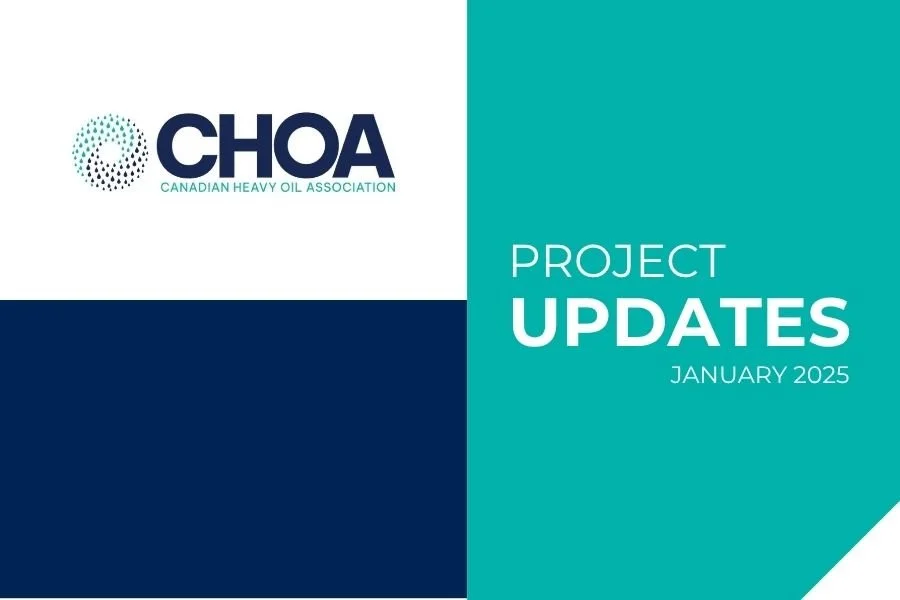 CHOA
CANADIAN HEAVY OIL ASSOCIATION

PROJECT
UPDATES
JANUARY 2025